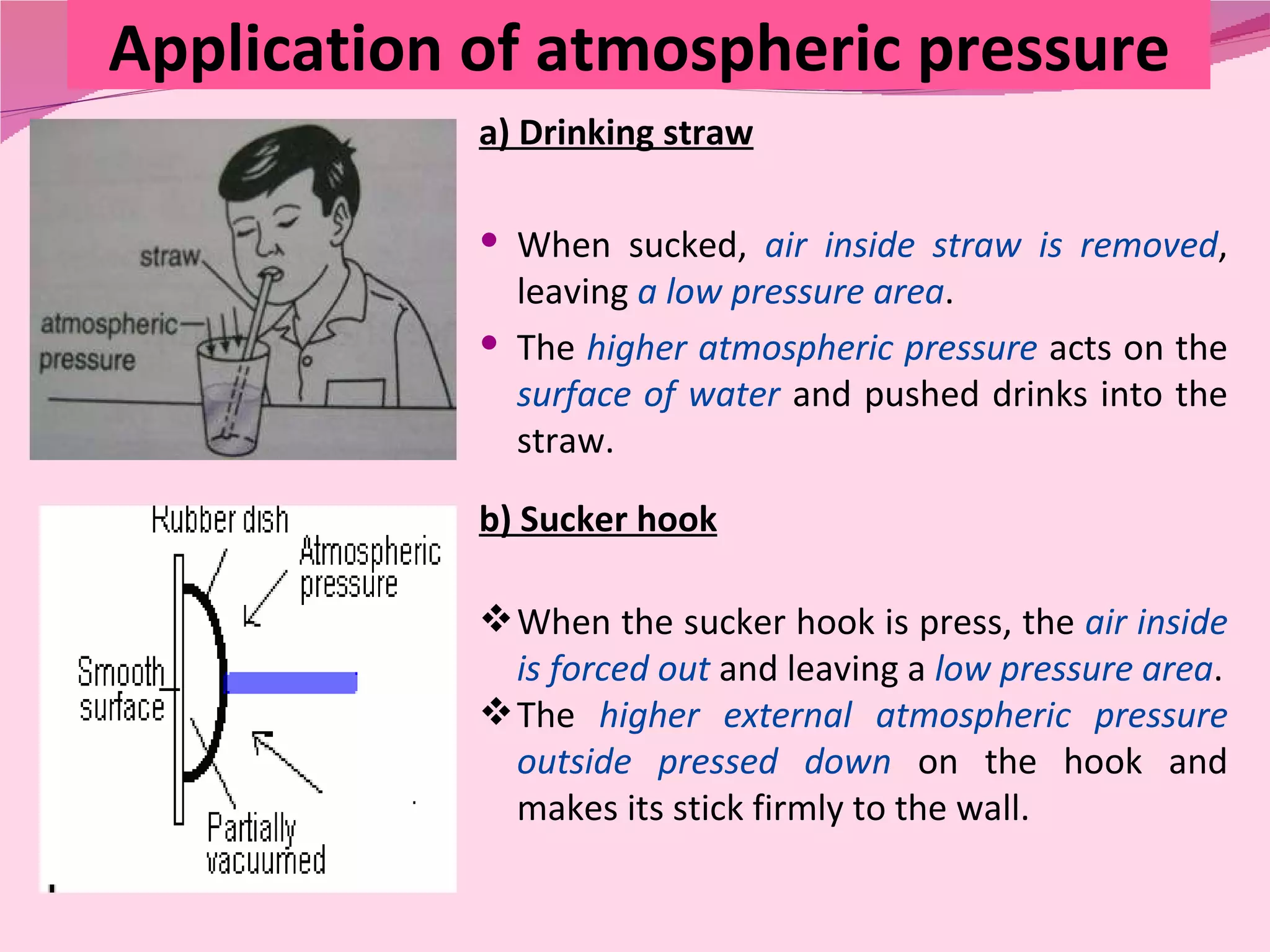 Application of atmospheric pressure

straw

atmospheric pressure

a) Drinking straw

• When sucked, air inside straw is removed, leaving a low pressure area.

• The higher atmospheric pressure acts on the surface of water and pushed drinks into the straw.

Rubber dish

Atmospheric pressure

Smooth surface

Partially vacuumed

b) Sucker hook

❖ When the sucker hook is press, the air inside is forced out and leaving a low pressure area.

❖ The higher external atmospheric pressure outside pressed down on the hook and makes its stick firmly to the wall.